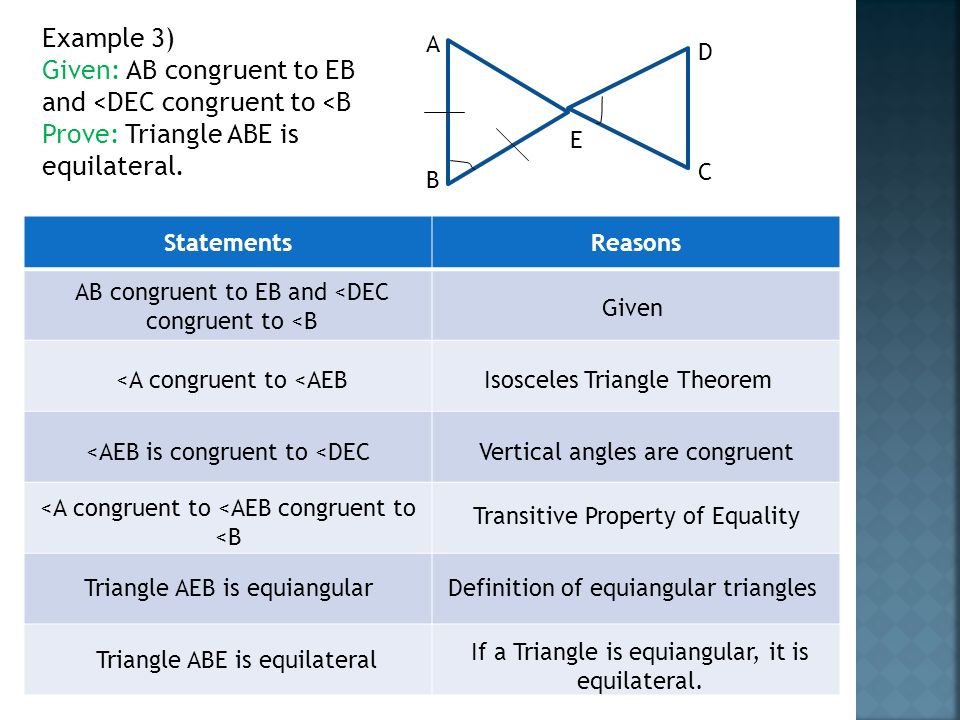 Example 3)
Given: AB congruent to EB and <DEC congruent to <B
Prove: Triangle ABE is equilateral.

A
D
E
B
C

| Statements | Reasons |
|---|---|
| AB congruent to EB and <DEC congruent to <B | Given |
| <A congruent to <AEB | Isosceles Triangle Theorem |
| <AEB is congruent to <DEC | Vertical angles are congruent |
| <A congruent to <AEB congruent to <B | Transitive Property of Equality |
| Triangle AEB is equiangular | Definition of equiangular triangles |
| Triangle ABE is equilateral | If a Triangle is equiangular, it is equilateral. |